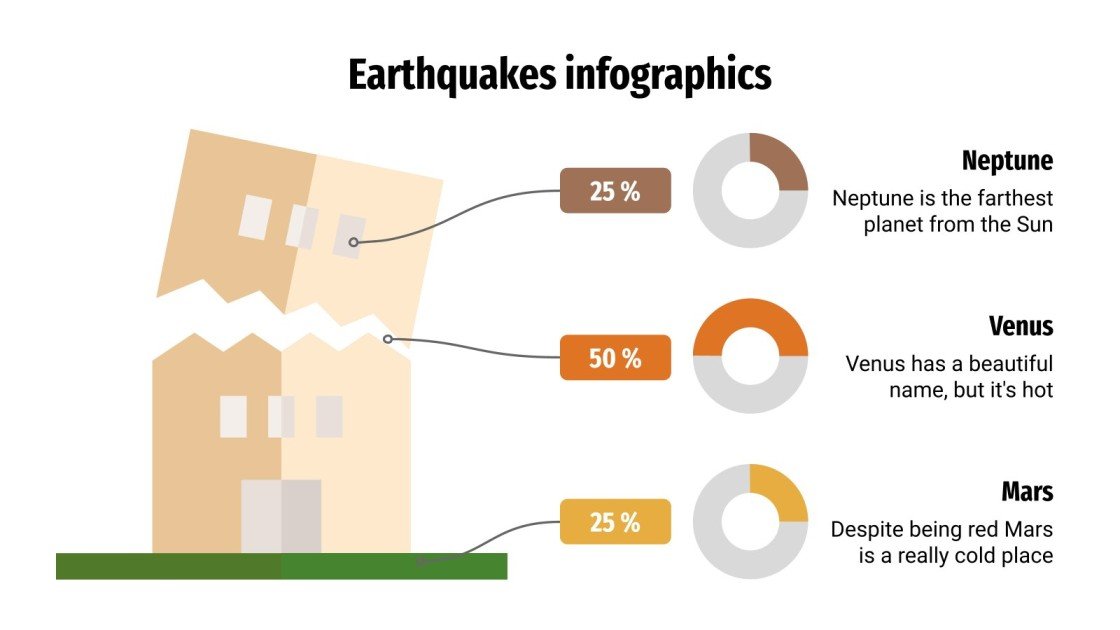 Earthquakes infographics

25 %

Neptune

Neptune is the farthest planet from the Sun

50 %

Venus

Venus has a beautiful name, but it's hot

25 %

Mars

Despite being red Mars is a really cold place